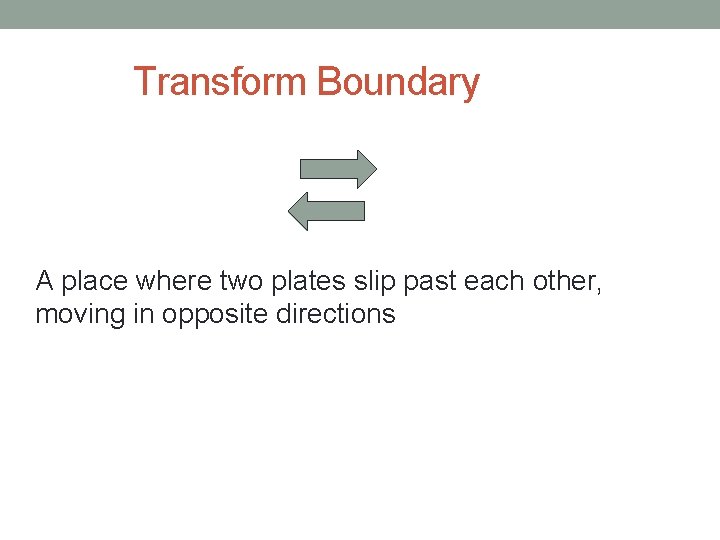 Transform Boundary

A place where two plates slip past each other, moving in opposite directions